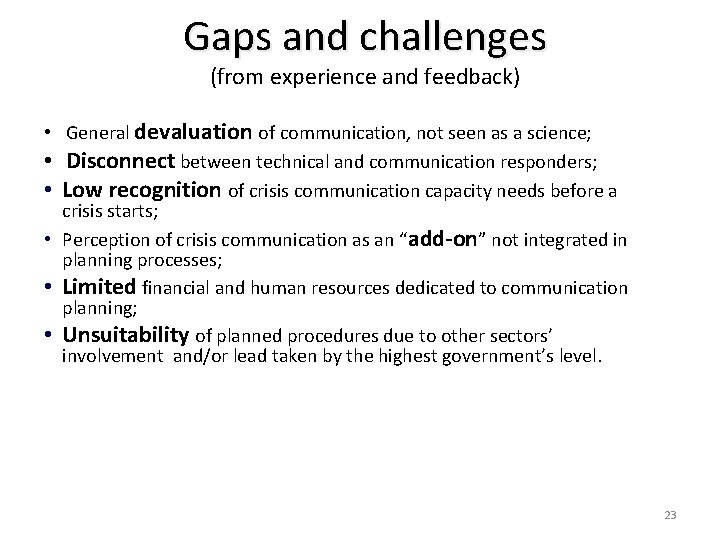 Gaps and challenges
(from experience and feedback)

• General devaluation of communication, not seen as a science;
• Disconnect between technical and communication responders;
• Low recognition of crisis communication capacity needs before a crisis starts;
• Perception of crisis communication as an “add-on” not integrated in planning processes;
• Limited financial and human resources dedicated to communication planning;
• Unsuitability of planned procedures due to other sectors’ involvement and/or lead taken by the highest government’s level.

23